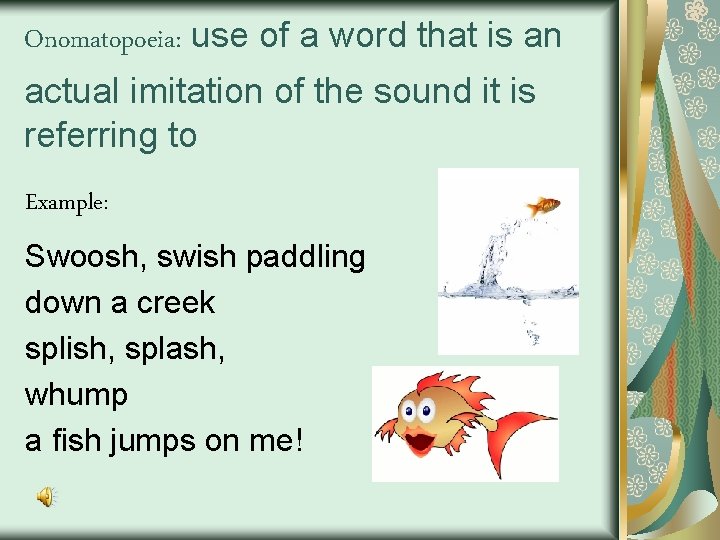 Onomatopoeia: use of a word that is an actual imitation of the sound it is referring to

Example:

Swoosh, swish paddling
down a creek
splish, splash,
whump
a fish jumps on me!